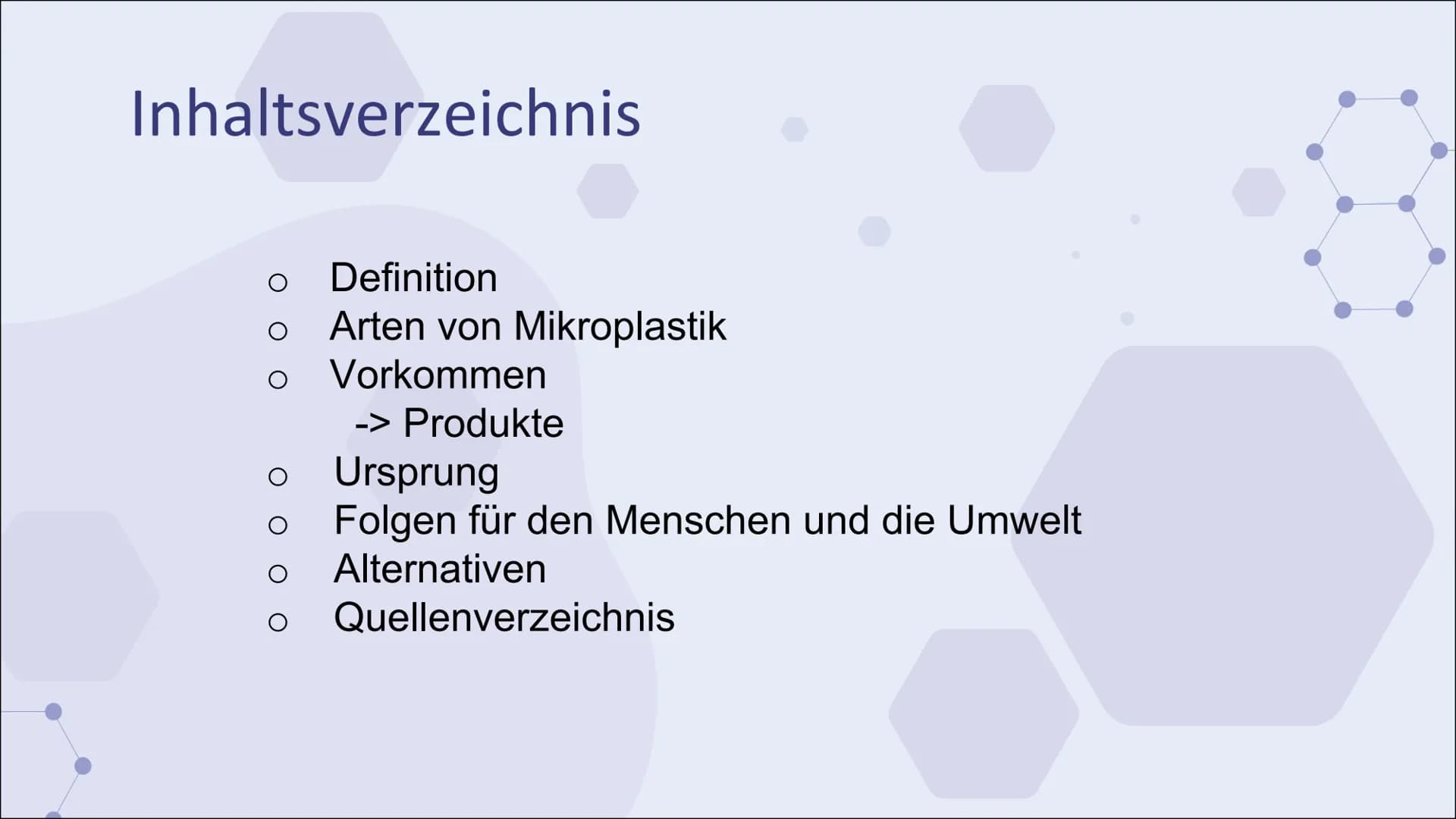 Inhaltsverzeichnis

○ Definition
○ Arten von Mikroplastik
○ Vorkommen
-> Produkte
○ Ursprung
○ Folgen für den Menschen und die Umwelt
○ Alternativen
○ Quellenverzeichnis